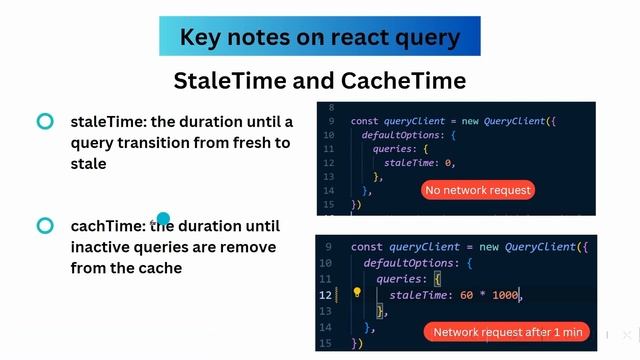 Key notes on react query

StaleTime and CacheTime

staleTime: the duration until a query transition from fresh to stale

cachTime: the duration until inactive queries are remove from the cache

8
9 const queryClient = new QueryClient({
10 defaultOptions: {
11 queries: {
12 staleTime: 0,
13 },
14 },
15 })

No network request

9 const queryClient = new QueryClient({
10 defaultOptions: {
11 queries: {
12 staleTime: 60 * 1000,
13 },
14 },
15 })

Network request after 1 min